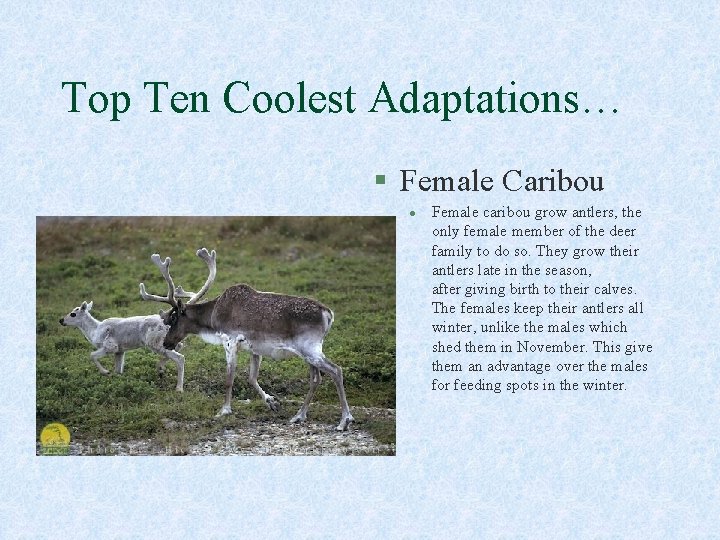 Top Ten Coolest Adaptations…

Female Caribou

Female caribou grow antlers, the only female member of the deer family to do so. They grow their antlers late in the season, after giving birth to their calves. The females keep their antlers all winter, unlike the males which shed them in November. This give them an advantage over the males for feeding spots in the winter.